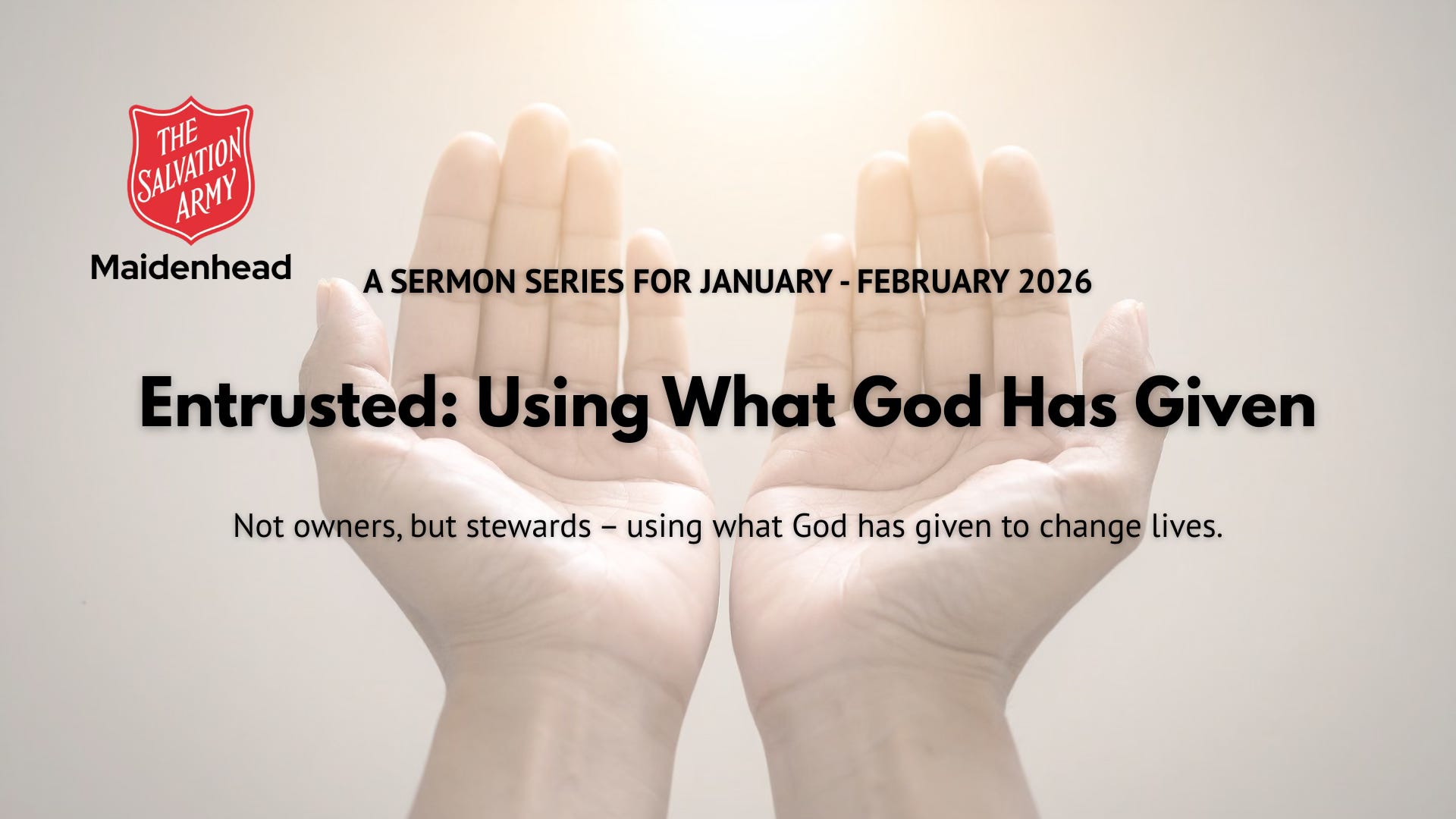 THE SALVATION ARMY

Maidenhead

A SERMON SERIES FOR JANUARY - FEBRUARY 2026

Entrusted: Using What God Has Given

Not owners, but stewards – using what God has given to change lives.